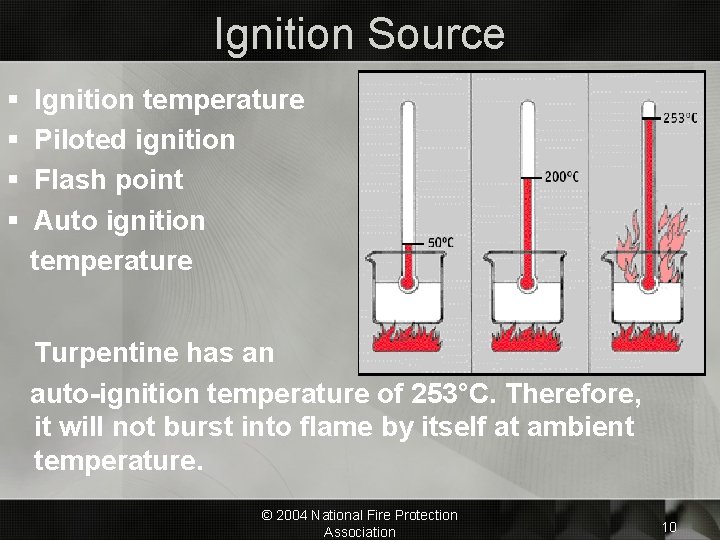 Ignition Source

▪ Ignition temperature
▪ Piloted ignition
▪ Flash point
▪ Auto ignition temperature

50°C

200°C

253°C

Turpentine has an auto-ignition temperature of 253°C. Therefore, it will not burst into flame by itself at ambient temperature.

© 2004 National Fire Protection Association

10